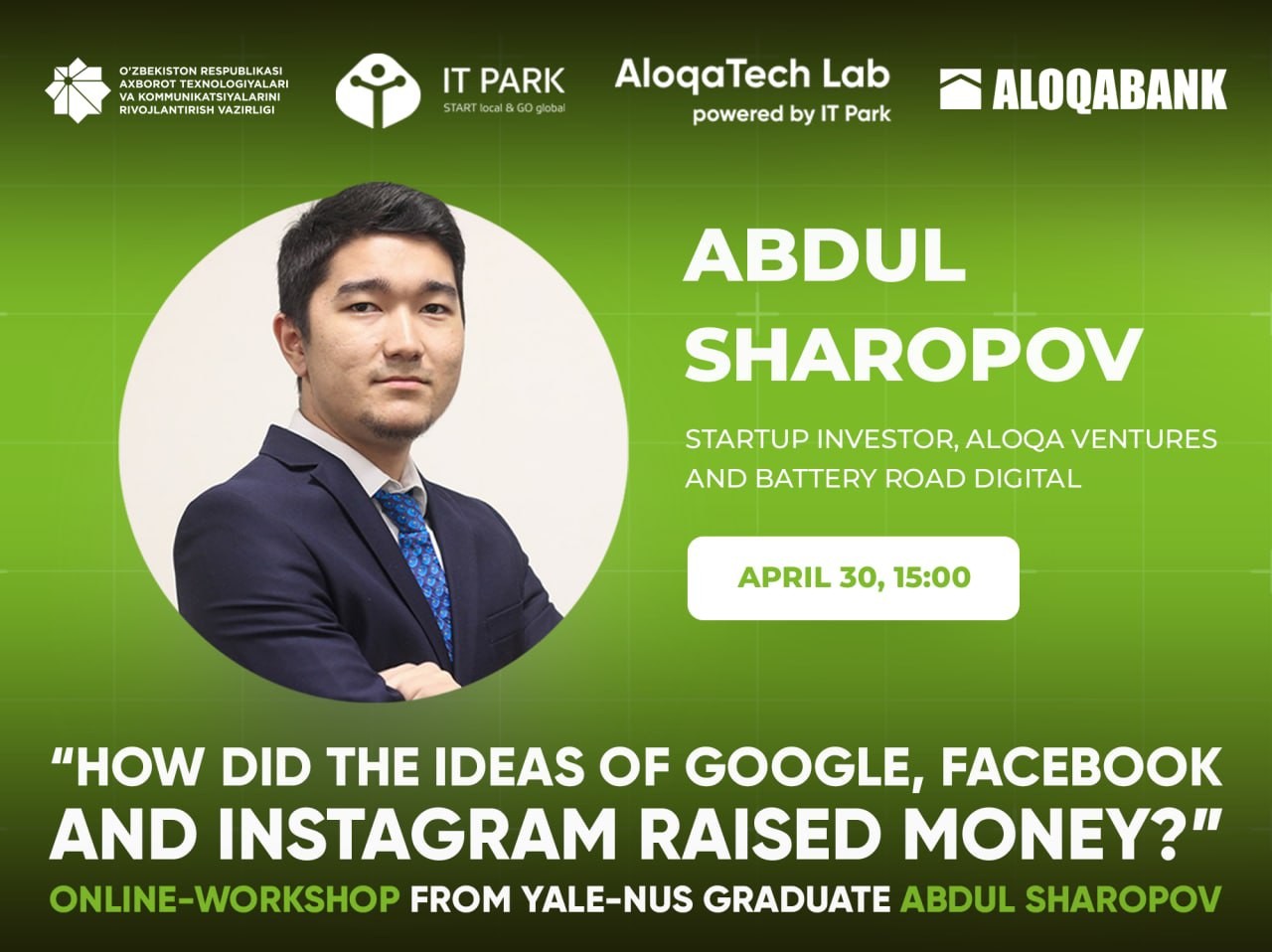 O'ZBEKISTON RESPUBLIKASI AXBOROT TEXNOLOGIYALARI VA KOMMUNIKATSIYALARINI RIVOJLANTIRISH VAZIRLIGI

IT PARK
START local & GO global

AloqaTech Lab
powered by IT Park

ALOQABANK

ABDUL SHAROPOV

STARTUP INVESTOR, ALOQA VENTURES AND BATTERY ROAD DIGITAL

APRIL 30, 15:00

"HOW DID THE IDEAS OF GOOGLE, FACEBOOK AND INSTAGRAM RAISED MONEY?"

ONLINE-WORKSHOP FROM YALE-NUS GRADUATE ABDUL SHAROPOV